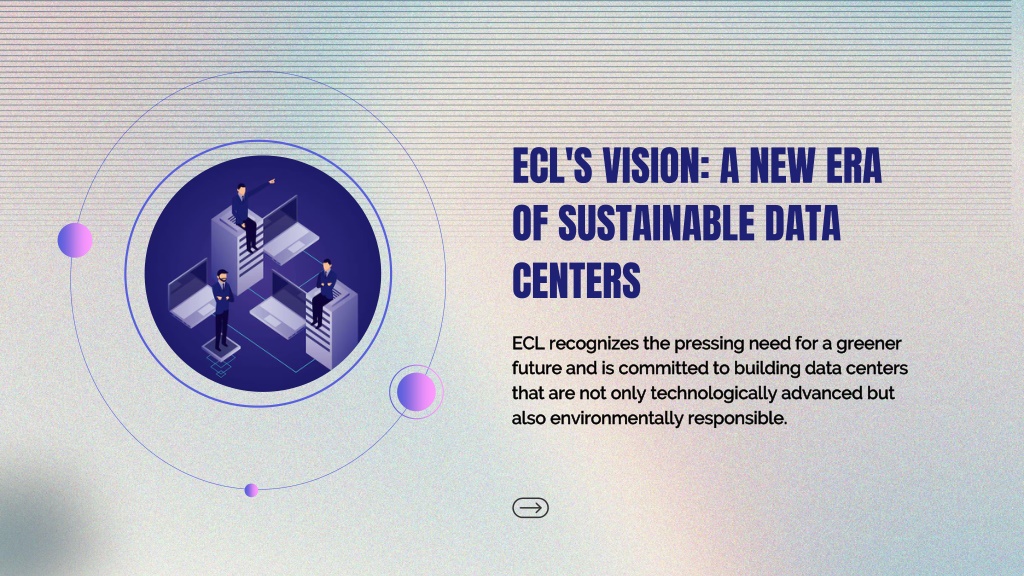 ECL'S VISION: A NEW ERA OF SUSTAINABLE DATA CENTERS

ECL recognizes the pressing need for a greener future and is committed to building data centers that are not only technologically advanced but also environmentally responsible.